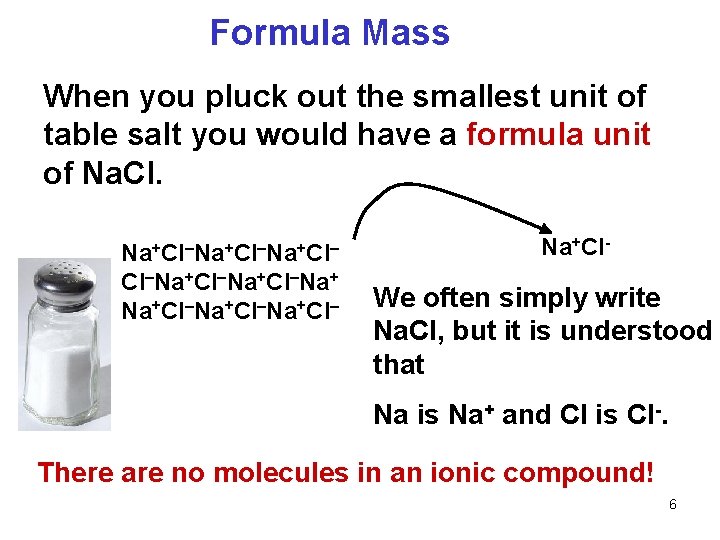 Formula Mass

When you pluck out the smallest unit of table salt you would have a formula unit of NaCl.

$Na^+Cl^-Na^+Cl^-Na^+Cl^-$
$Cl^-Na^+Cl^-Na^+Cl^-Na^+$
$Na^+Cl^-Na^+Cl^-Na^+Cl^-$

$Na^+Cl^-$

We often simply write NaCl, but it is understood that

Na is $Na^+$ and Cl is $Cl^-$.

There are no molecules in an ionic compound!

6